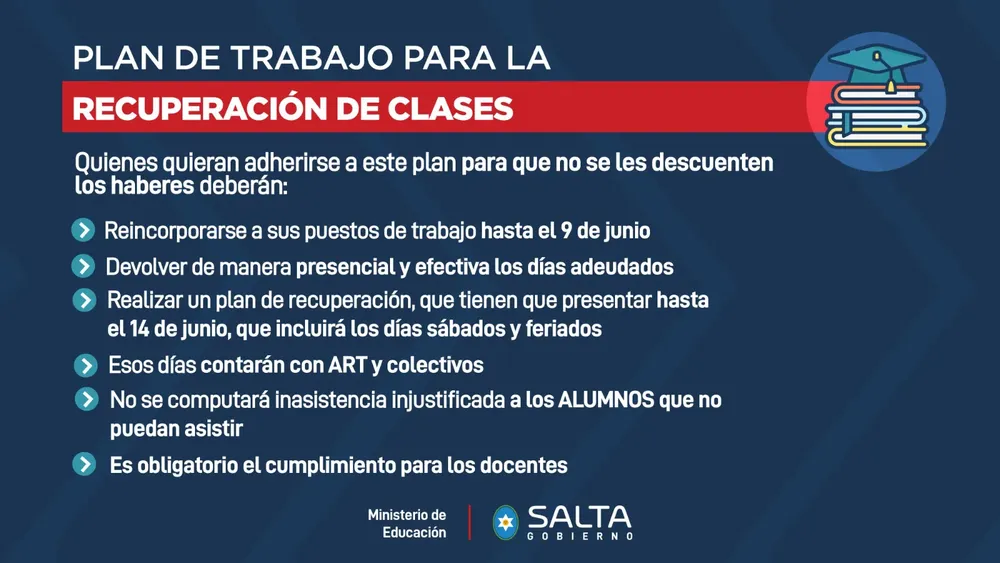 PLAN DE TRABAJO PARA LA
RECUPERACIÓN DE CLASES

Quienes quieran adherirse a este plan para que no se les descuenten los haberes deberán:

Reincorporarse a sus puestos de trabajo hasta el 9 de junio

Devolver de manera presencial y efectiva los días adeudados

Realizar un plan de recuperación, que tienen que presentar hasta el 14 de junio, que incluirá los días sábados y feriados

Esos días contarán con ART y colectivos

No se computará inasistencia injustificada a los ALUMNOS que no puedan asistir

Es obligatorio el cumplimiento para los docentes

Ministerio de Educación

SALTA
GOBIERNO